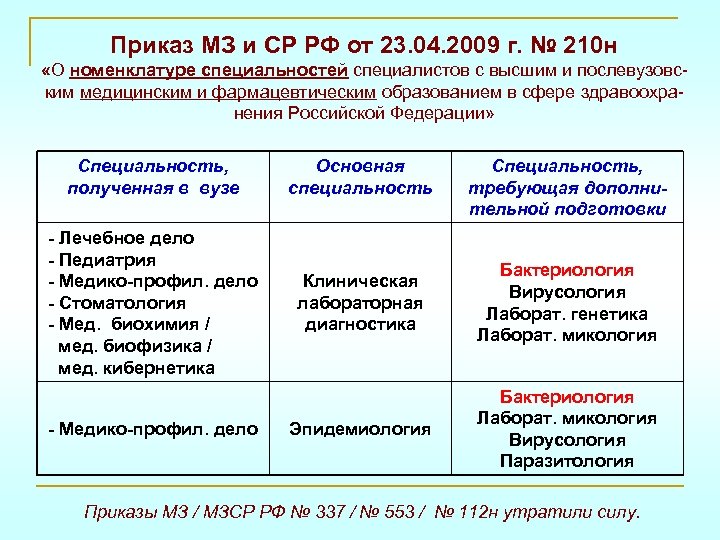 Приказ МЗ и СР РФ от 23.04.2009 г. № 210н
«О номенклатуре специальностей специалистов с высшим и послевузовским медицинским и фармацевтическим образованием в сфере здравоохранения Российской Федерации»

| Специальность, полученная в вузе | Основная специальность | Специальность, требующая дополнительной подготовки |
|---|---|---|
| - Лечебное дело - Педиатрия - Медико-профил. дело - Стоматология - Мед. биохимия / мед. биофизика / мед. кибернетика | Клиническая лабораторная диагностика | Бактериология Вирусология Лаборат. генетика Лаборат. микология |
| - Медико-профил. дело | Эпидемиология | Бактериология Лаборат. микология Вирусология Паразитология |

Приказы МЗ / МЗСР РФ № 337 / № 553 / № 112н утратили силу.